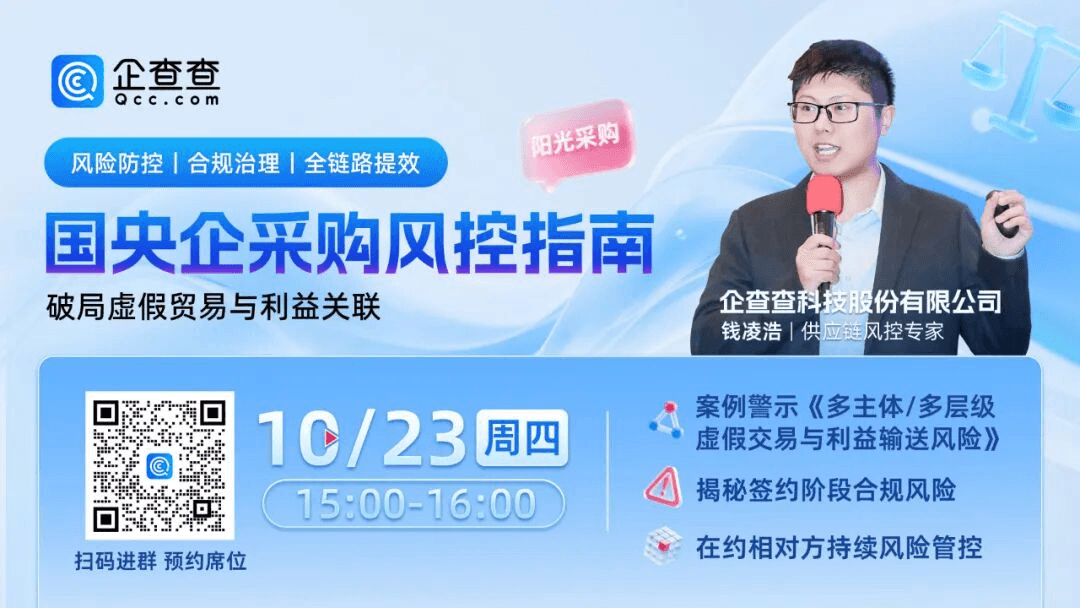 企查查
Qcc.com

风险防控 | 合规治理 | 全链路提效

阳光采购

国央企采购风控指南

破局虚假贸易与利益关联

企查查科技股份有限公司
钱凌浩 | 供应链风控专家

扫码进群 预约席位

10/23 周四
15:00-16:00

案例警示《多主体/多层级虚假交易与利益输送风险》

揭秘签约阶段合规风险

在约相对方持续风险管控